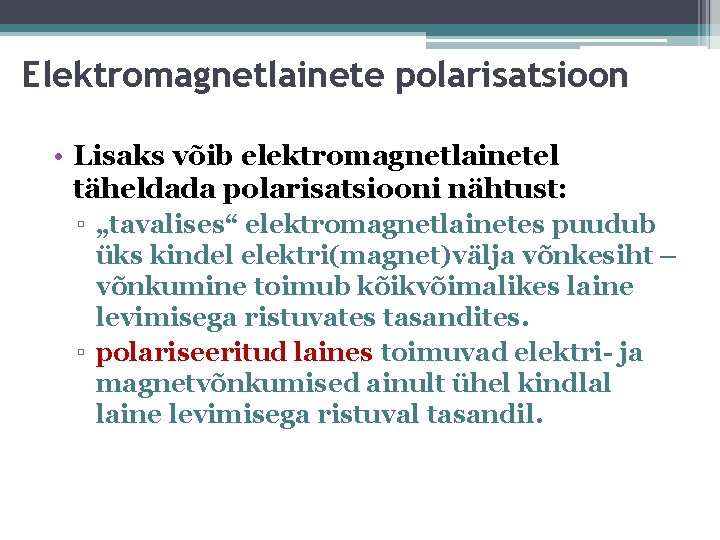 Elektromagnetlainete polarisatsioon

• Lisaks võib elektromagnetlainetel täheldada polarisatsiooni nähtust:
▫ „tavalises“ elektromagnetlainetes puudub üks kindel elektri(magnet)välja võnkesiht – võnkumine toimub kõikvõimalikes laine levimisega ristuvates tasandites.
▫ polariseeritud laines toimuvad elektri- ja magnetvõnkumised ainult ühel kindlal laine levimisega ristuval tasandil.